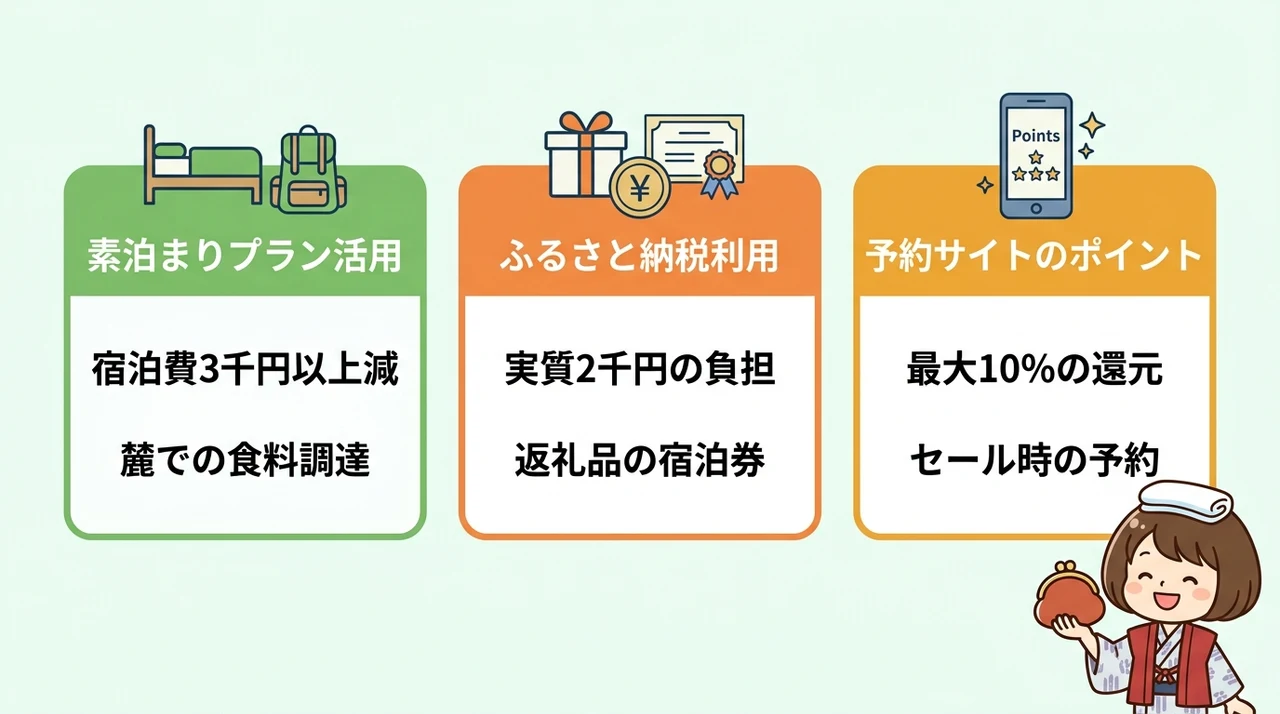 素泊まりプラン活用

宿泊費3千円以上減

麓での食料調達

¥

ふるさと納税利用

実質2千円の負担

返礼品の宿泊券

Points

予約サイトのポイント

最大10%の還元

セール時の予約